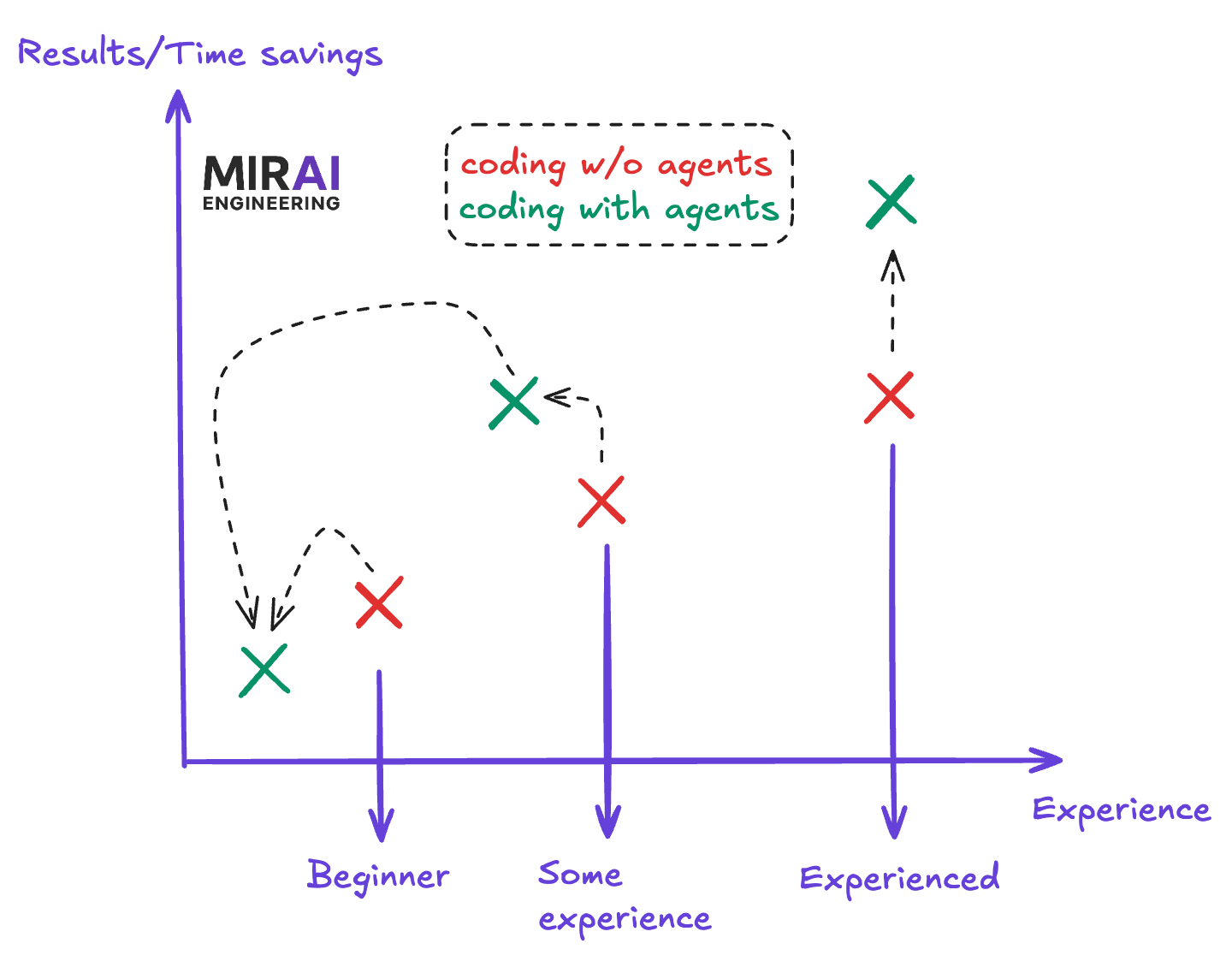 Results/Time savings

MIRAI
ENGINEERING

coding w/o agents
coding with agents

Experience

Beginner

Some experience

Experienced